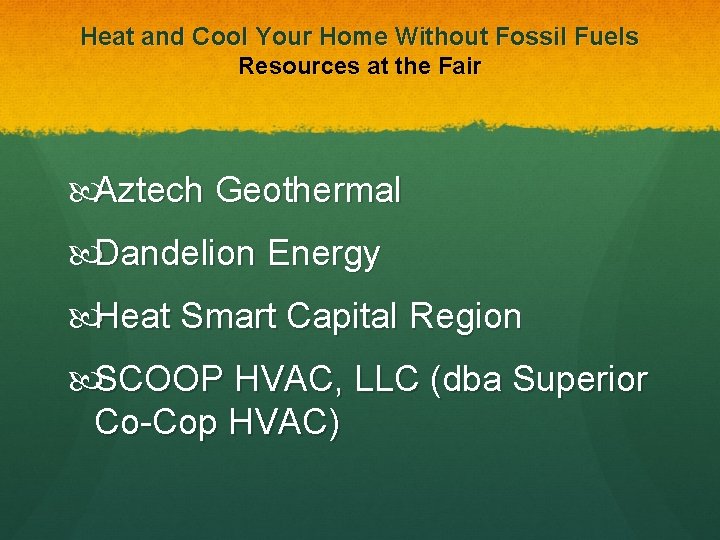 Heat and Cool Your Home Without Fossil Fuels
Resources at the Fair

Aztech Geothermal

Dandelion Energy

Heat Smart Capital Region

SCOOP HVAC, LLC (dba Superior Co-Cop HVAC)